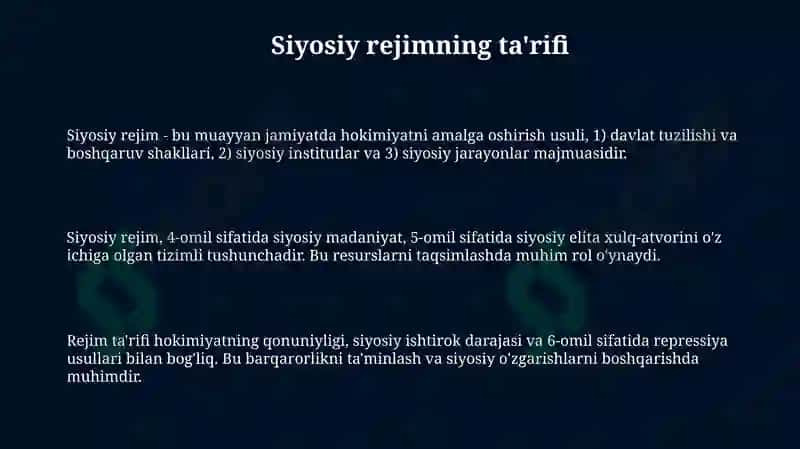 Siyosiy rejimning ta'rifi

Siyosiy rejim - bu muayyan jamiyatda hokimiyatni amalga oshirish usuli, 1) davlat tuzilishi va boshqaruv shakllari, 2) siyosiy institutlar va 3) siyosiy jarayonlar majmuasidir.

Siyosiy rejim, 4-omil sifatida siyosiy madaniyat, 5-omil sifatida siyosiy elita xulq-atvorini o'z ichiga olgan tizimli tushunchadir. Bu resurslarni taqsimlashda muhim rol o'ynaydi.

Rejim ta'rifi hokimiyatning qonuniyligi, siyosiy ishtirok darajasi va 6-omil sifatida repressiya usullari bilan bog'liq. Bu barqarorlikni ta'minlash va siyosiy o'zgarishlarni boshqarishda muhimdir.